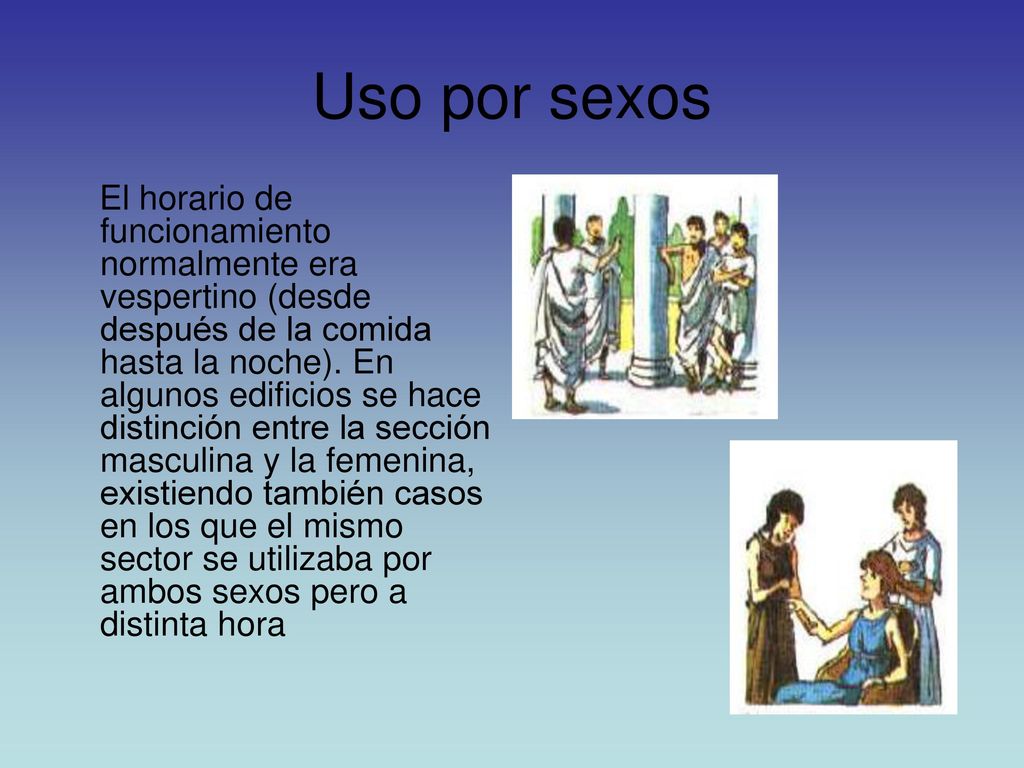 Uso por sexos

El horario de funcionamiento normalmente era vespertino (desde después de la comida hasta la noche). En algunos edificios se hace distinción entre la sección masculina y la femenina, existiendo también casos en los que el mismo sector se utilizaba por ambos sexos pero a distinta hora